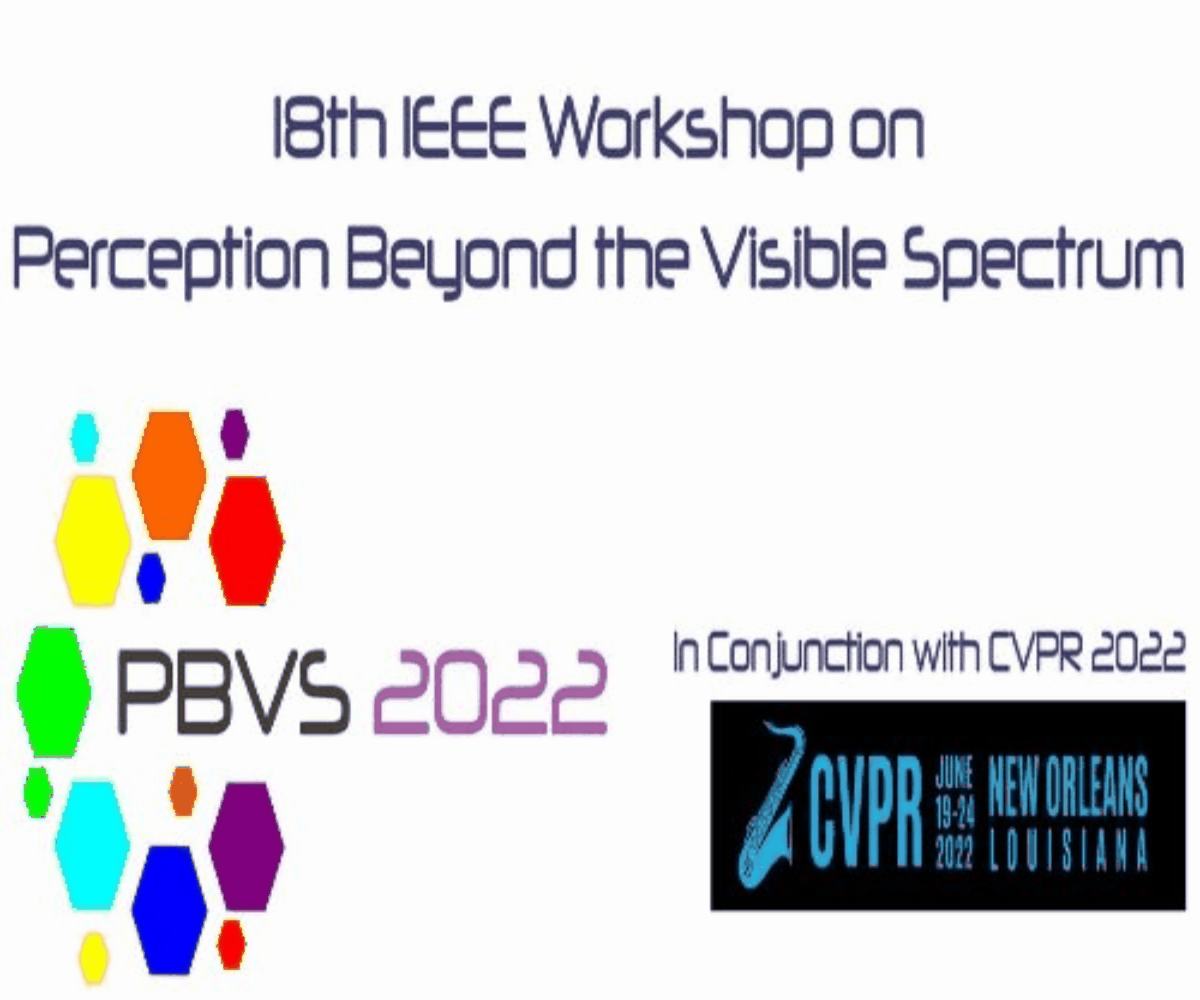 18th IEEE Workshop on
Perception Beyond the Visible Spectrum

PBVS 2022

In Conjunction with CVPR 2022

CVPR JUNE 19-24 2022 NEW ORLEANS LOUISIANA